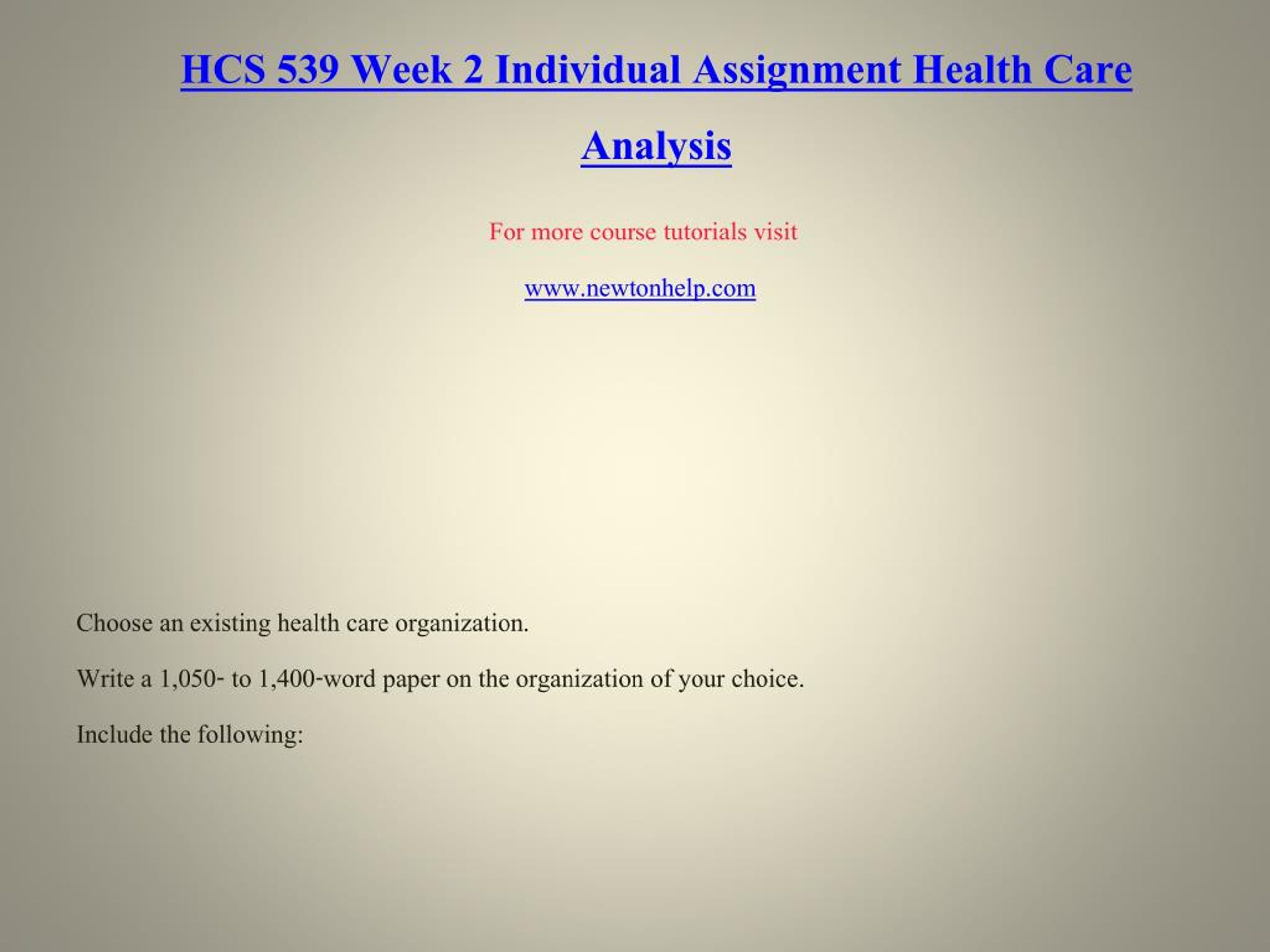 HCS 539 Week 2 Individual Assignment Health Care Analysis

For more course tutorials visit

www.newtonhelp.com

Choose an existing health care organization.

Write a 1,050- to 1,400-word paper on the organization of your choice.

Include the following: